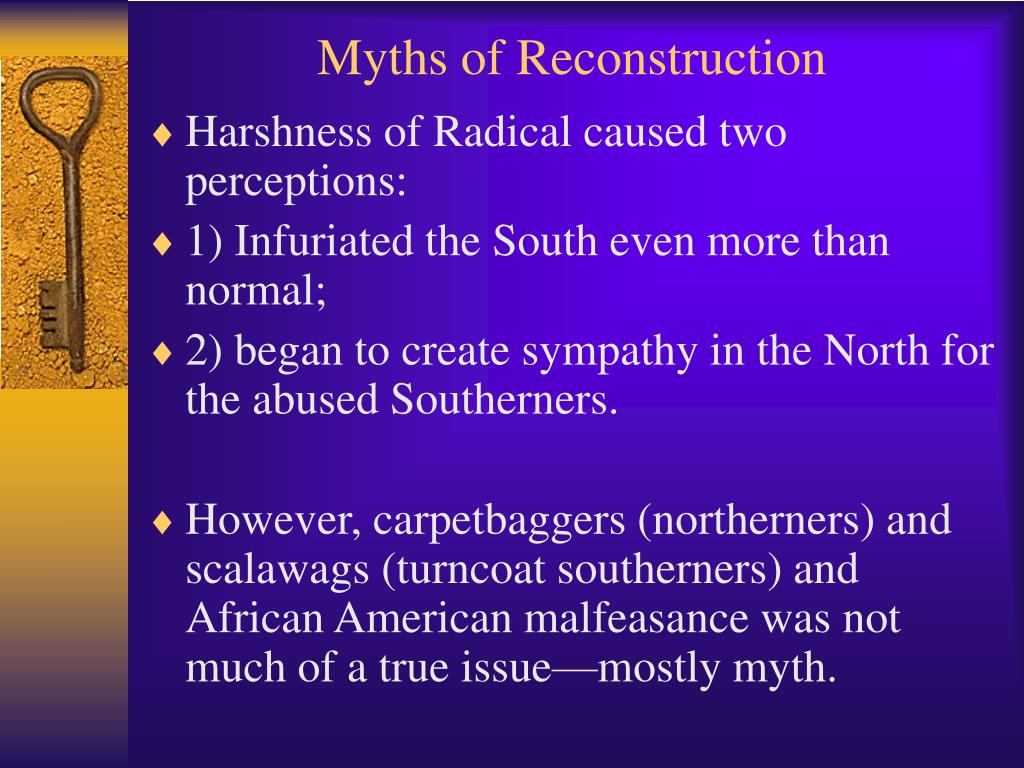 Myths of Reconstruction

♦ Harshness of Radical caused two perceptions:

♦ 1) Infuriated the South even more than normal;

♦ 2) began to create sympathy in the North for the abused Southerners.

♦ However, carpetbaggers (northerners) and scalawags (turncoat southerners) and African American malfeasance was not much of a true issue—mostly myth.